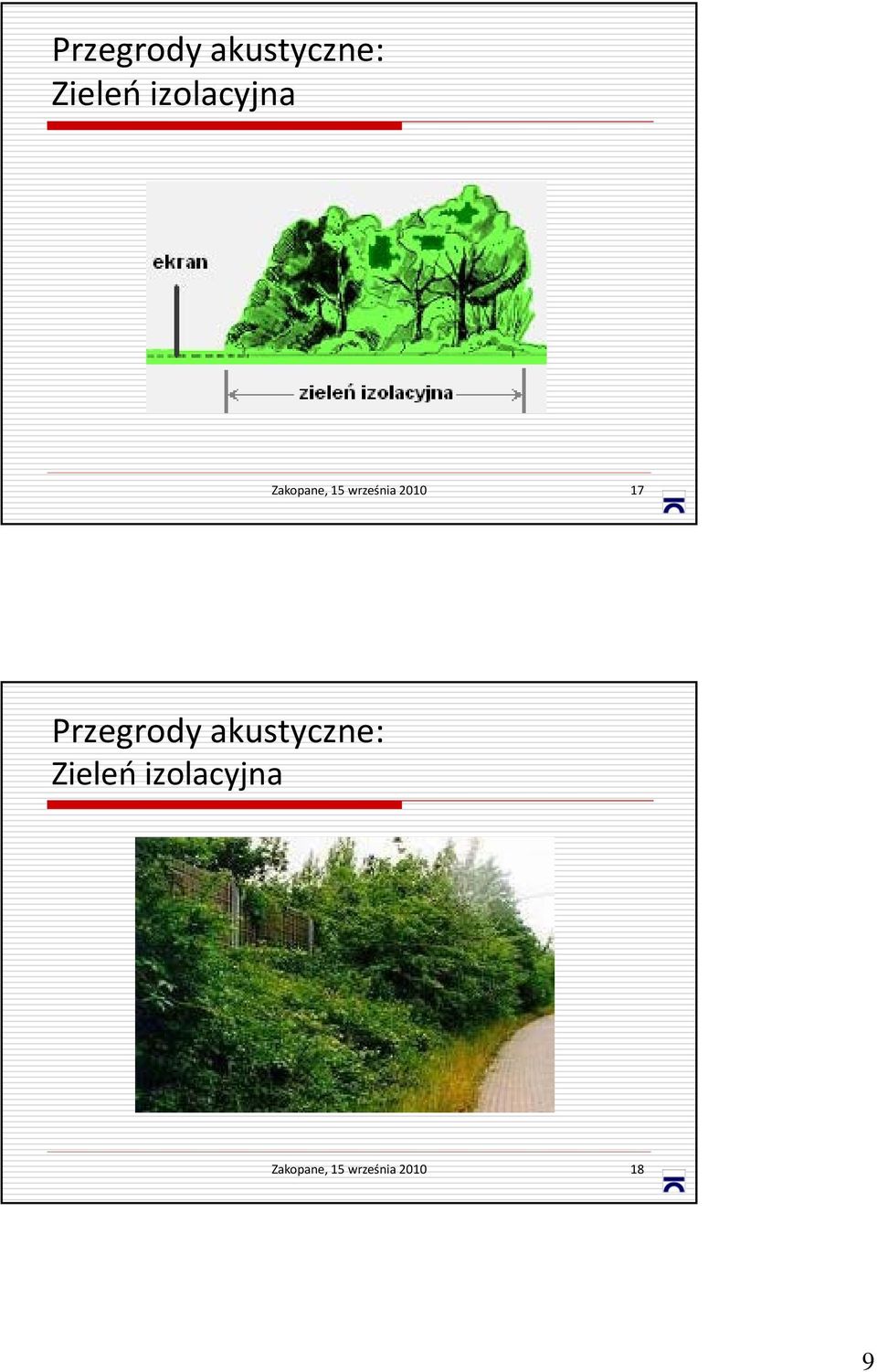 Przegrody akustyczne:
Zieleń izolacyjna

ekran

zieleń izolacyjna

Zakopane, 15 września 2010

17

Przegrody akustyczne:
Zieleń izolacyjna

Zakopane, 15 września 2010

18

9